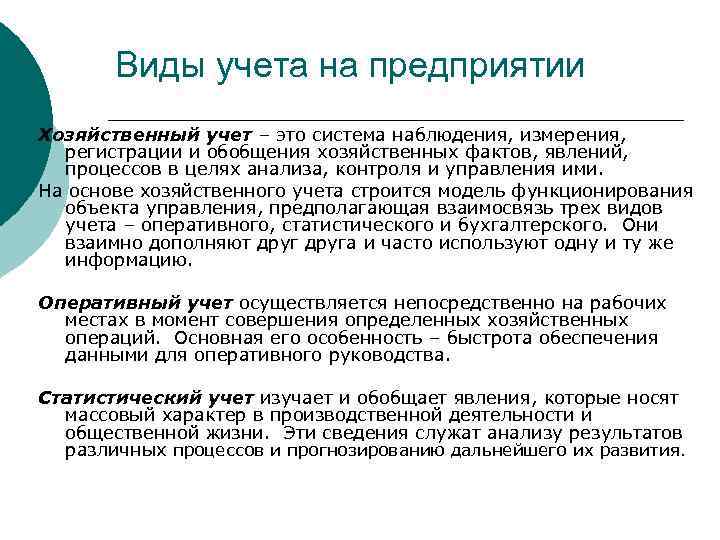 Виды учета на предприятии

Хозяйственный учет – это система наблюдения, измерения, регистрации и обобщения хозяйственных фактов, явлений, процессов в целях анализа, контроля и управления ими.

На основе хозяйственного учета строится модель функционирования объекта управления, предполагающая взаимосвязь трех видов учета – оперативного, статистического и бухгалтерского. Они взаимно дополняют друг друга и часто используют одну и ту же информацию.

Оперативный учет осуществляется непосредственно на рабочих местах в момент совершения определенных хозяйственных операций. Основная его особенность – быстрота обеспечения данными для оперативного руководства.

Статистический учет изучает и обобщает явления, которые носят массовый характер в производственной деятельности и общественной жизни. Эти сведения служат анализу результатов различных процессов и прогнозированию дальнейшего их развития.